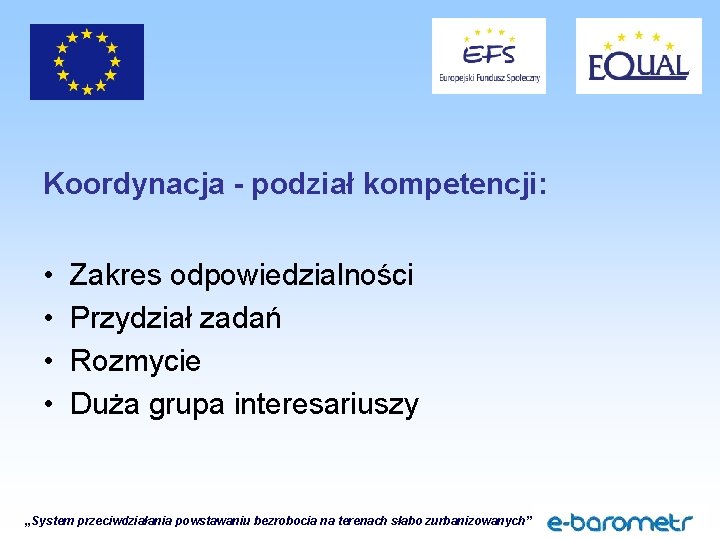 EFS
Europejski Fundusz Społeczny

EQUAL

Koordynacja - podział kompetencji:

• Zakres odpowiedzialności
• Przydział zadań
• Rozmycie
• Duża grupa interesariuszy

„System przeciwdziałania powstawaniu bezrobocia na terenach słabo zurbanizowanych”

e-barometr